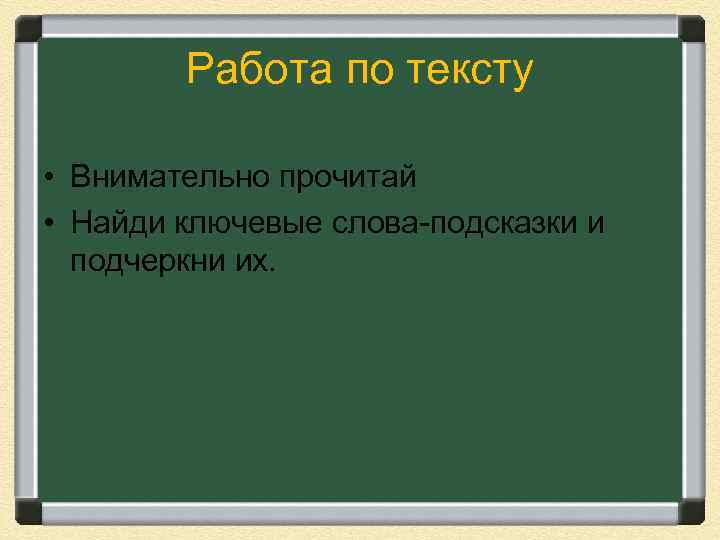 Работа по тексту

• Внимательно прочитай
• Найди ключевые слова-подсказки и подчеркни их.